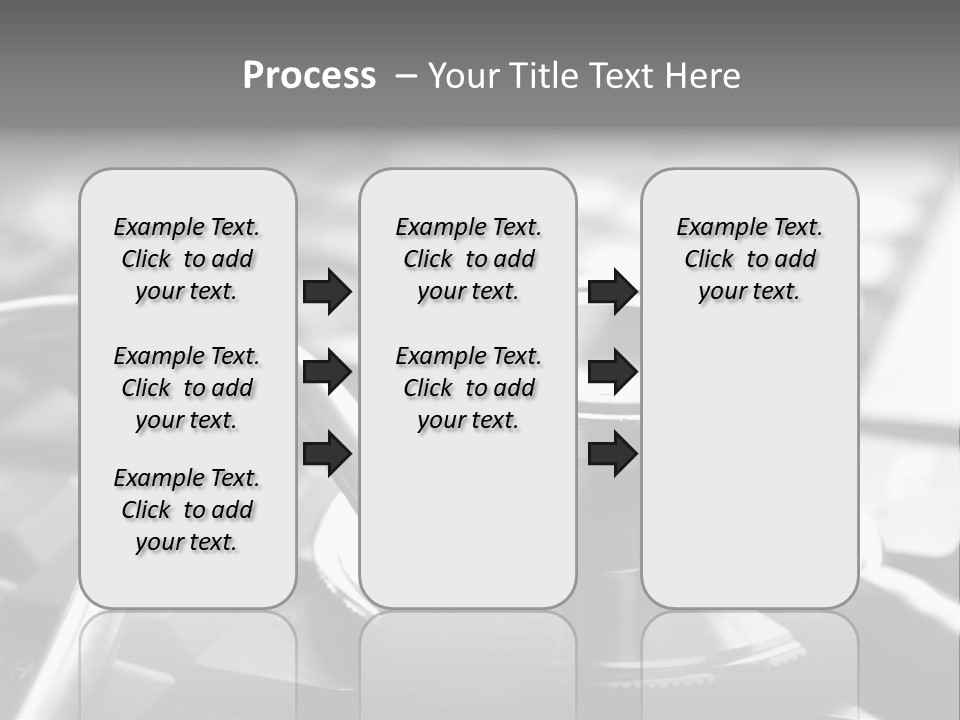 Process – Your Title Text Here

Example Text. Click to add your text.

Example Text. Click to add your text.

Example Text. Click to add your text.

Example Text. Click to add your text.

Example Text. Click to add your text.

Example Text. Click to add your text.